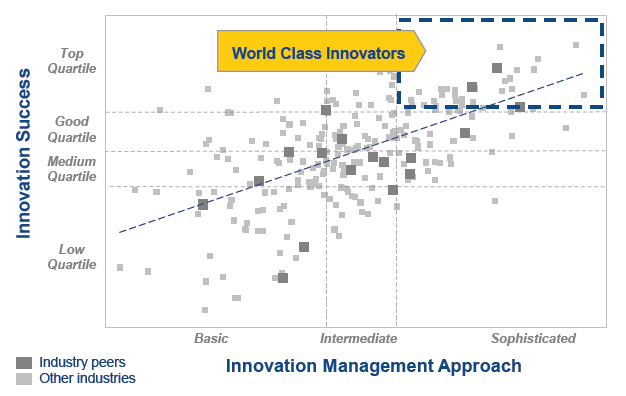 Innovation Success

Top Quartile

Good Quartile

Medium Quartile

Low Quartile

World Class Innovators

Basic

Intermediate

Sophisticated

Innovation Management Approach

Industry peers

Other industries